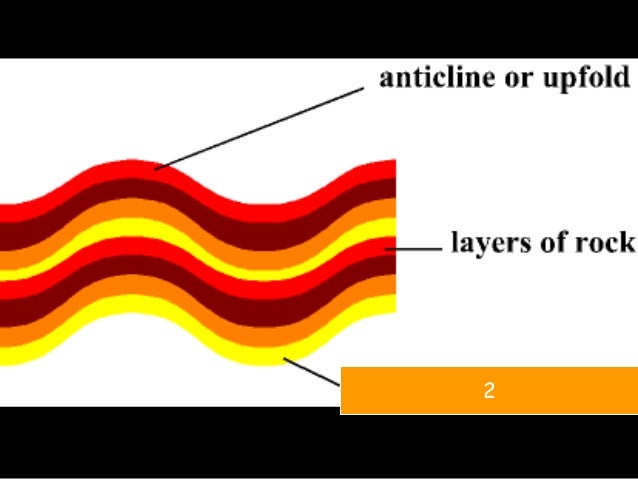 anticline or upfold

layers of rock

2